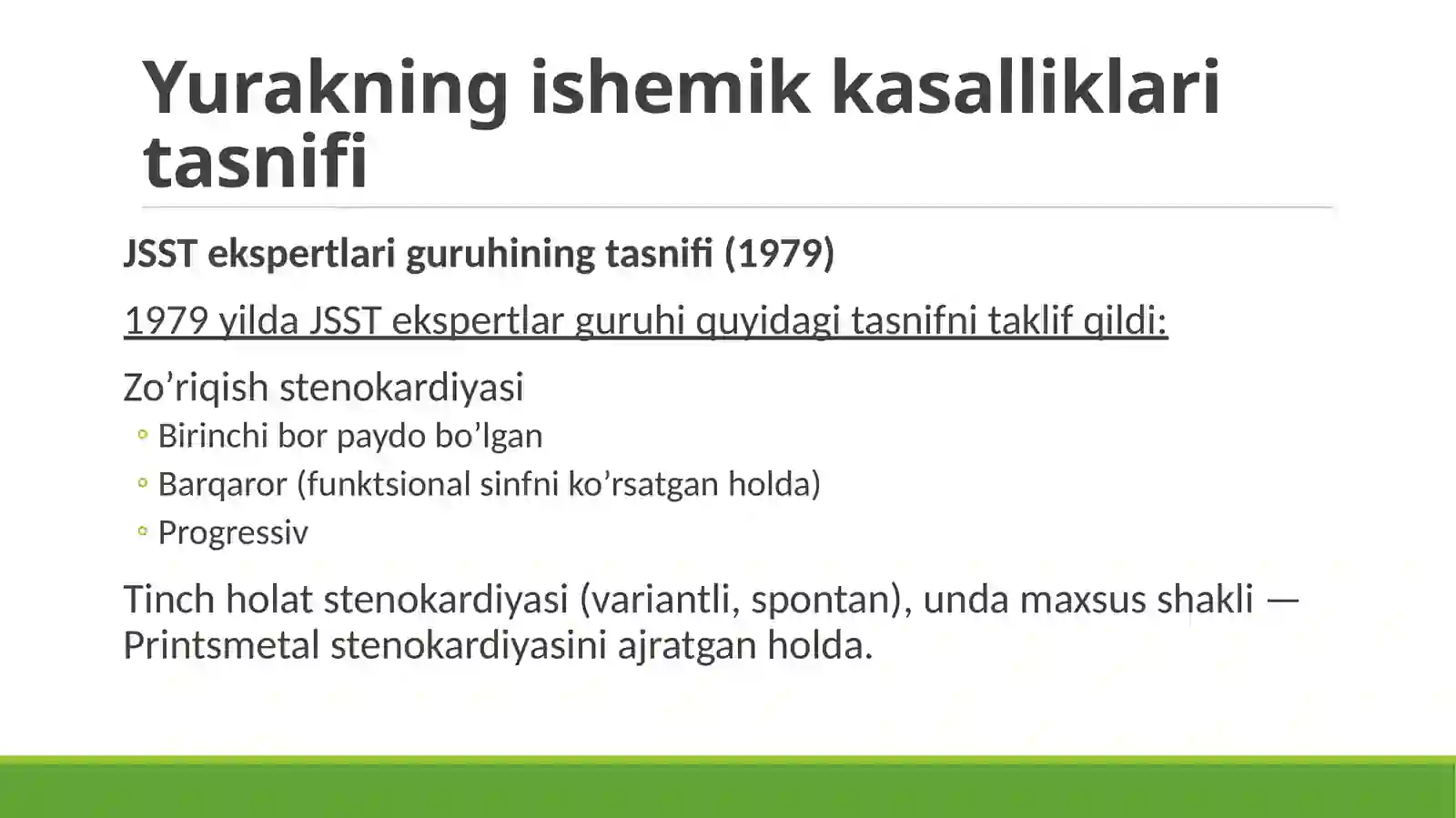 Yurakning ishemik kasalliklari tasnifi

JSST ekspertlari guruhining tasnifi (1979)

1979 yilda JSST ekspertlar guruhi quyidagi tasnifni taklif qildi:

Zo’riqish stenokardiyasi

◦ Birinchi bor paydo bo’lgan
◦ Barqaror (funktsional sinfni ko’rsatgan holda)
◦ Progressiv

Tinch holat stenokardiyasi (variantli, spontan), unda maxsus shakli — Printsmetal stenokardiyasini ajratgan holda.